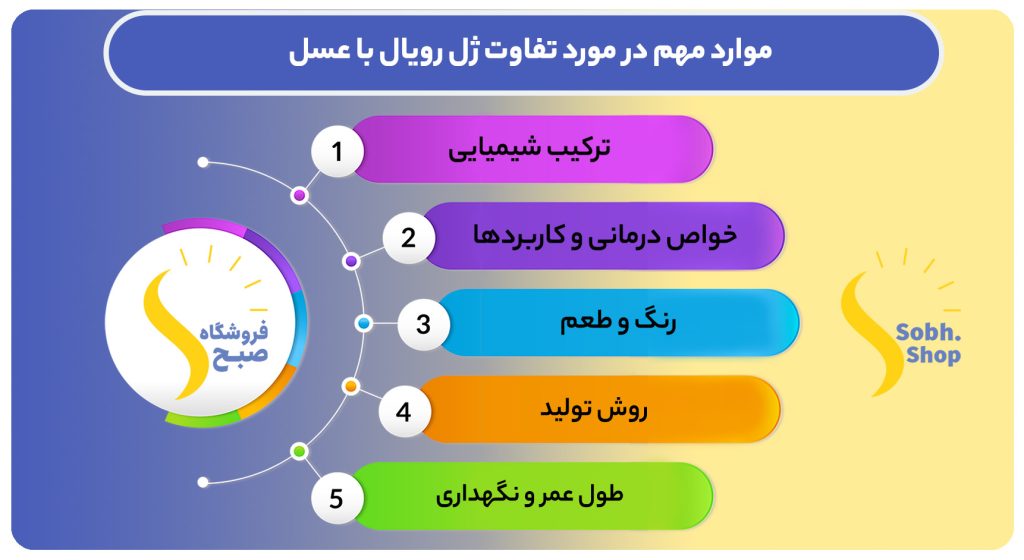 موارد مهم در مورد تفاوت ژل رویال با عسل

1
ترکیب شیمیایی

2
خواص درمانی و کاربردها

3
رنگ و طعم

4
روش تولید

5
طول عمر و نگهداری

فروشگاه صبح

Sobh.
Shop